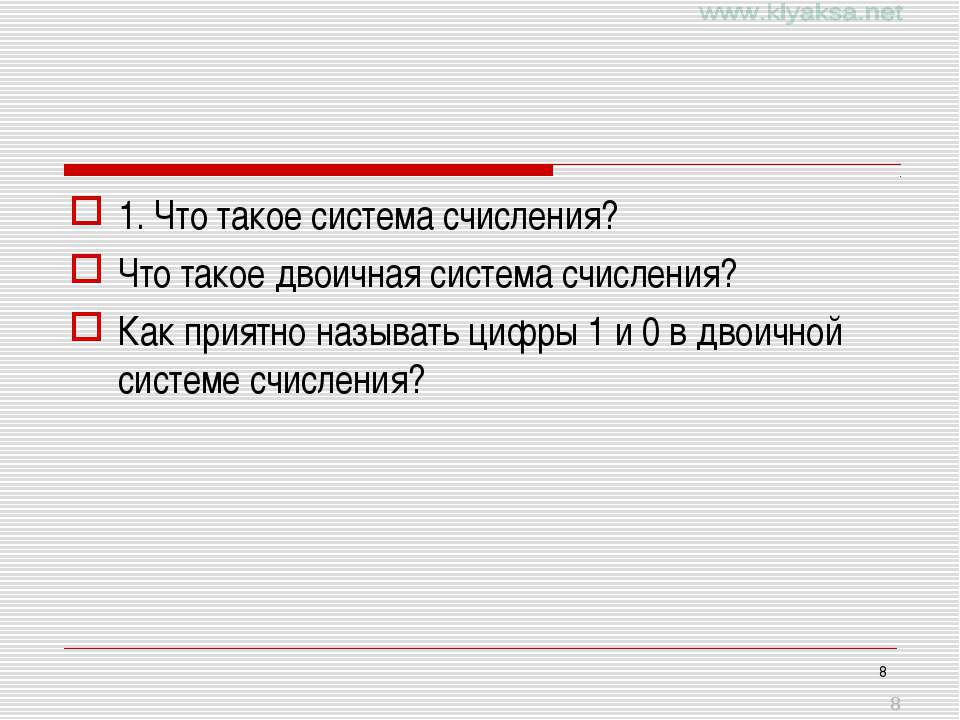 www.klyaksa.net

1. Что такое система счисления?

Что такое двоичная система счисления?

Как приятно называть цифры 1 и 0 в двоичной системе счисления?

8

8